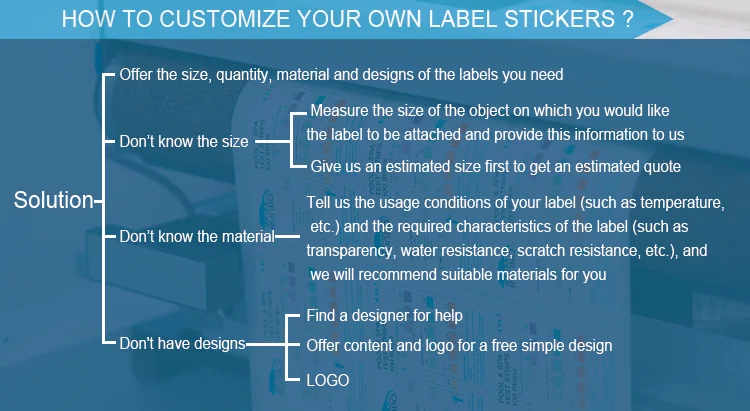 HOW TO CUSTOMIZE YOUR OWN LABEL STICKERS ?

Solution

Offer the size, quantity, material and designs of the labels you need

Don't know the size

Measure the size of the object on which you would like the label to be attached and provide this information to us

Give us an estimated size first to get an estimated quote

Don't know the material

Tell us the usage conditions of your label (such as temperature, etc.) and the required characteristics of the label (such as transparency, water resistance, scratch resistance, etc.), and we will recommend suitable materials for you

Don't have designs

Find a designer for help

Offer content and logo for a free simple design

LOGO